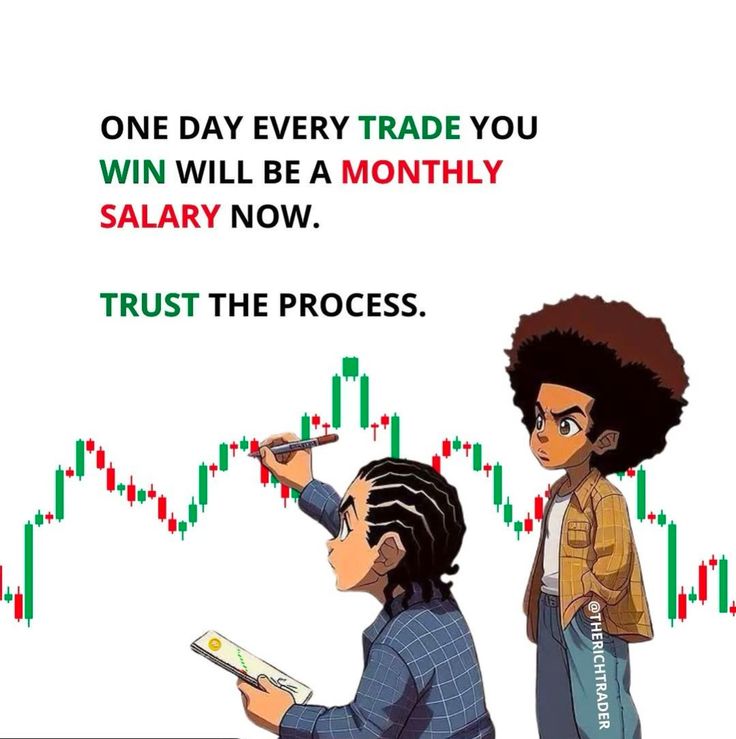 ONE DAY EVERY TRADE YOU WIN WILL BE A MONTHLY SALARY NOW.

TRUST THE PROCESS.

@THERICHTRADER